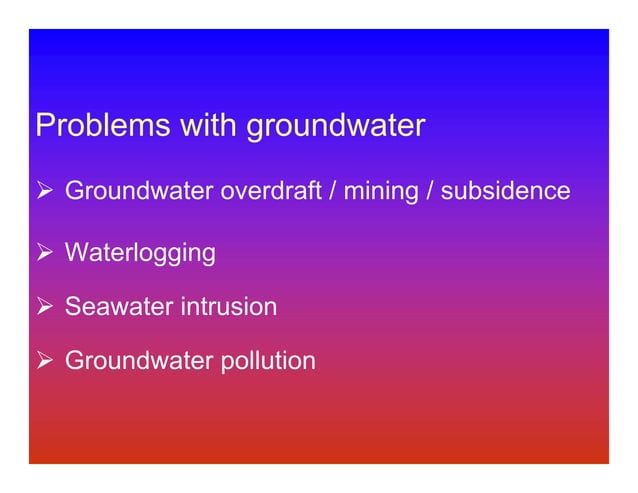 Problems with groundwater

➢ Groundwater overdraft / mining / subsidence

➢ Waterlogging

➢ Seawater intrusion

➢ Groundwater pollution